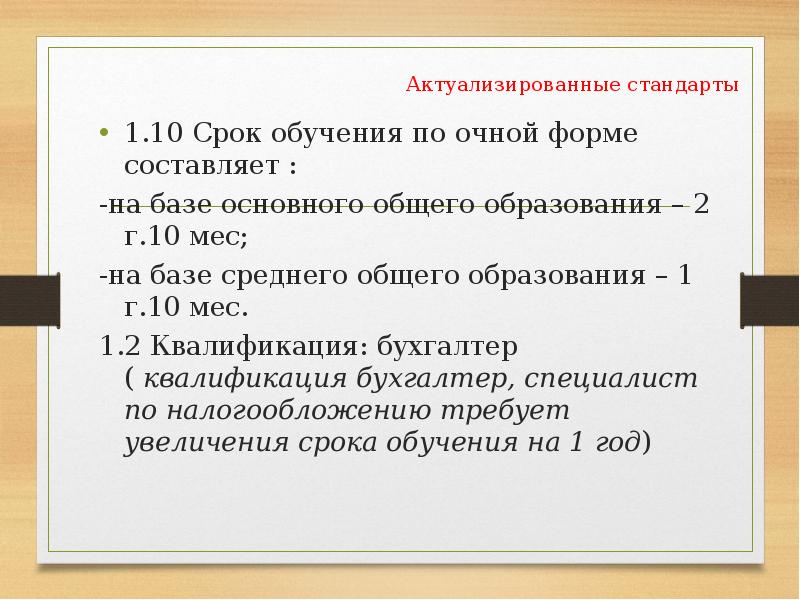 Актуализированные стандарты

• 1.10 Срок обучения по очной форме составляет :

-на базе основного общего образования – 2 г.10 мес;

-на базе среднего общего образования – 1 г.10 мес.

1.2 Квалификация: бухгалтер ( квалификация бухгалтер, специалист по налогообложению требует увеличения срока обучения на 1 год)